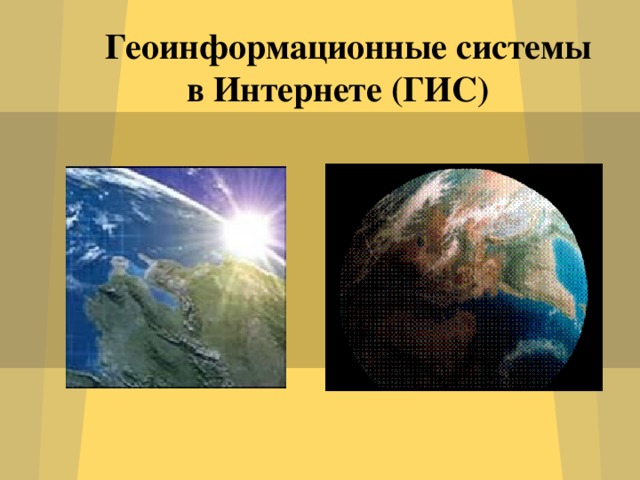 Геоинформационные системы в Интернете (ГИС)